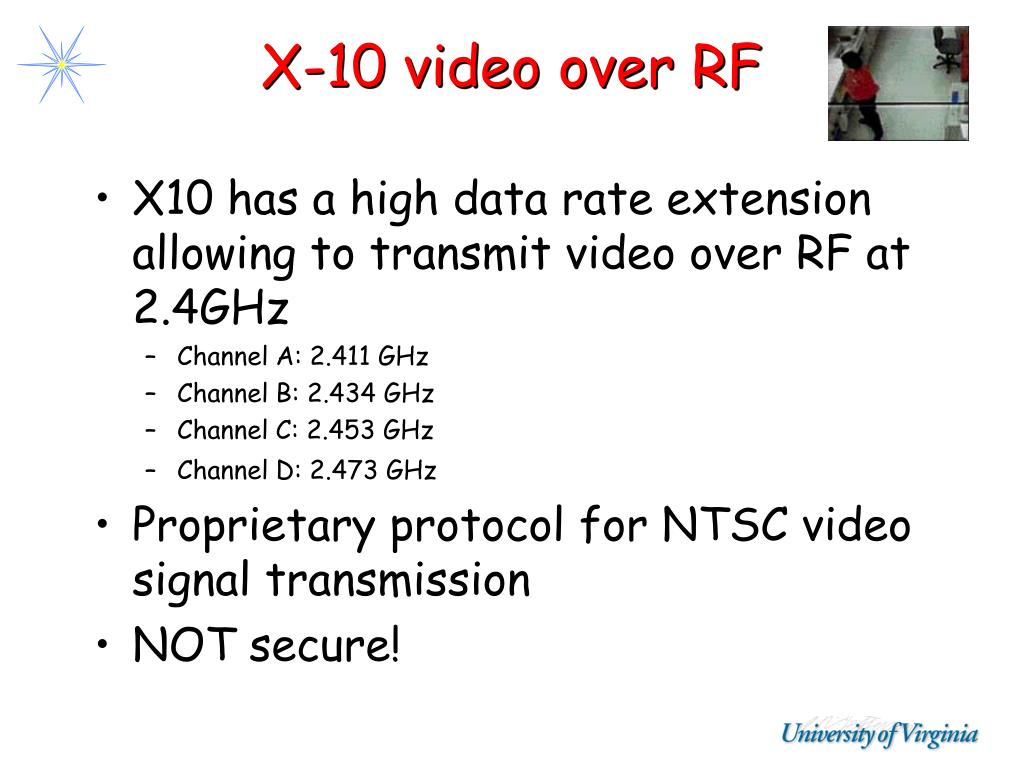 X-10 video over RF

• X10 has a high data rate extension allowing to transmit video over RF at 2.4GHz
  – Channel A: 2.411 GHz
  – Channel B: 2.434 GHz
  – Channel C: 2.453 GHz
  – Channel D: 2.473 GHz
• Proprietary protocol for NTSC video signal transmission
• NOT secure!

University of Virginia